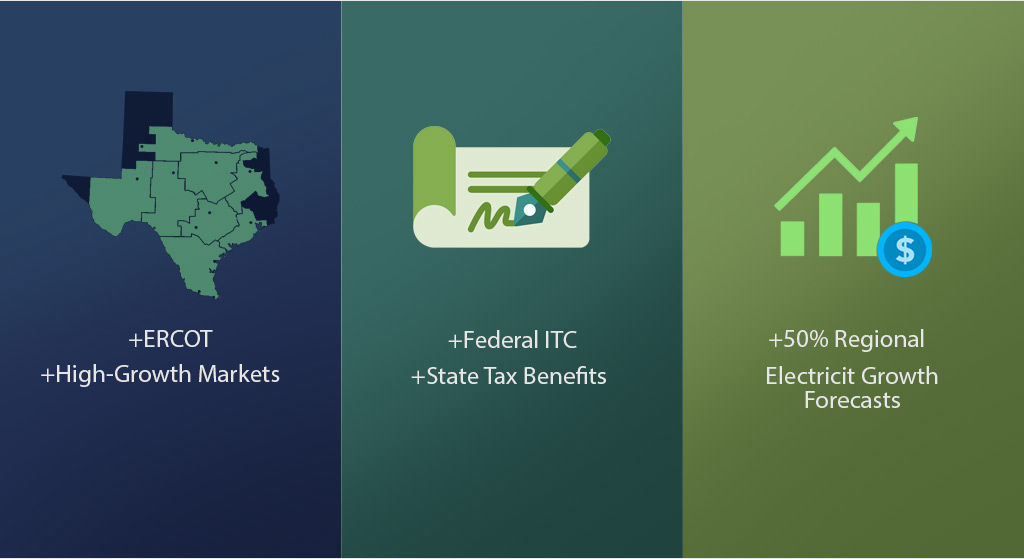 +ERCOT
+High-Growth Markets

+Federal ITC
+State Tax Benefits

+50% Regional
Electricit Growth
Forecasts

$